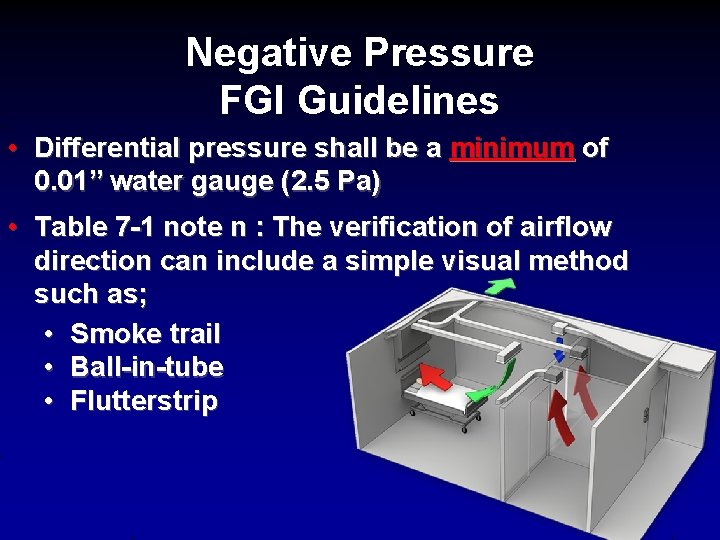 Negative Pressure
FGI Guidelines

• Differential pressure shall be a minimum of 0.01" water gauge (2.5 Pa)

• Table 7-1 note n : The verification of airflow direction can include a simple visual method such as;
• Smoke trail
• Ball-in-tube
• Flutterstrip